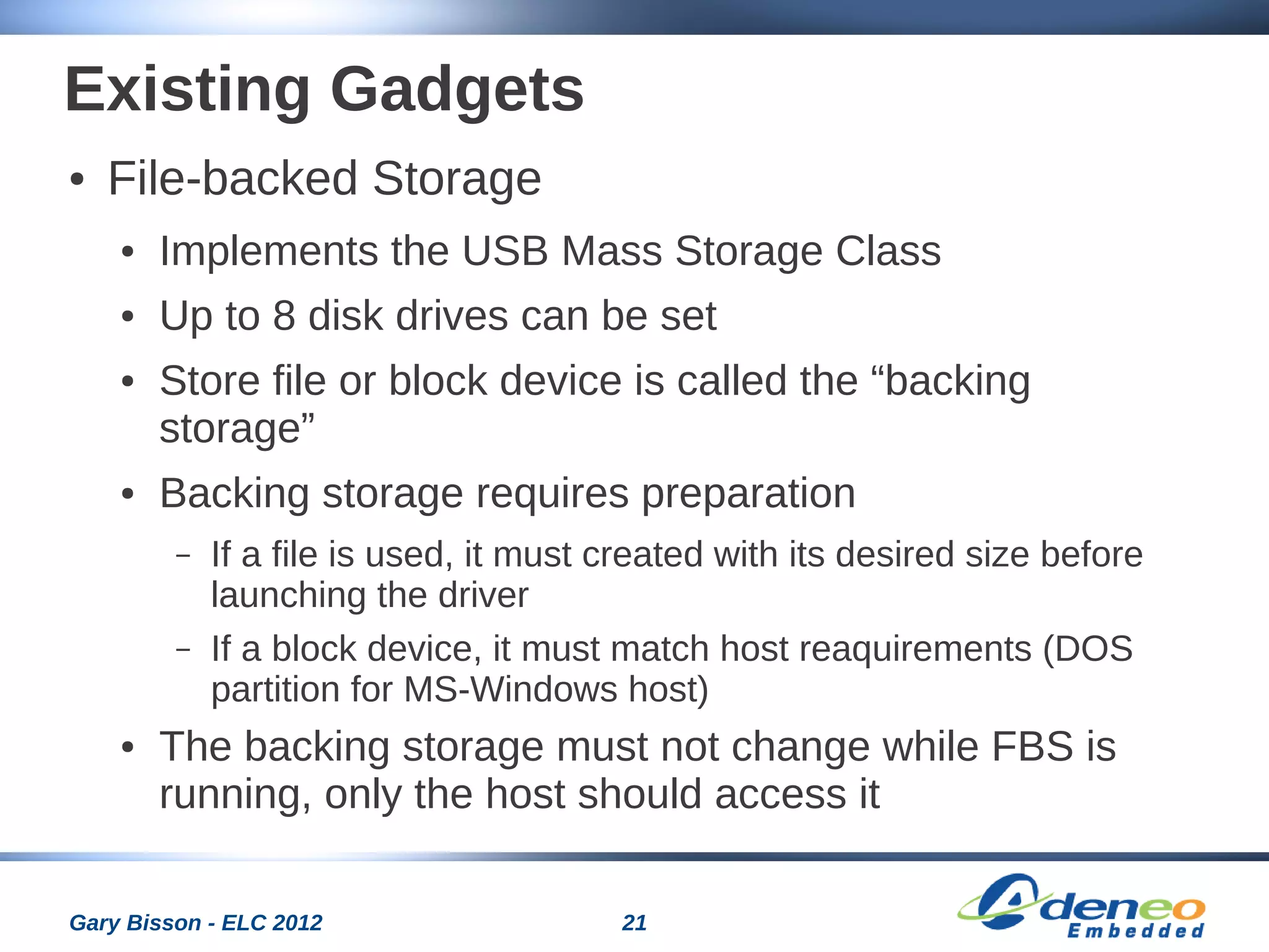 Existing Gadgets

• File-backed Storage

• Implements the USB Mass Storage Class

• Up to 8 disk drives can be set

• Store file or block device is called the “backing storage”

• Backing storage requires preparation

– If a file is used, it must created with its desired size before launching the driver

– If a block device, it must match host reaquirements (DOS partition for MS-Windows host)

• The backing storage must not change while FBS is running, only the host should access it

Gary Bisson - ELC 2012

21

Adeneo
Embedded